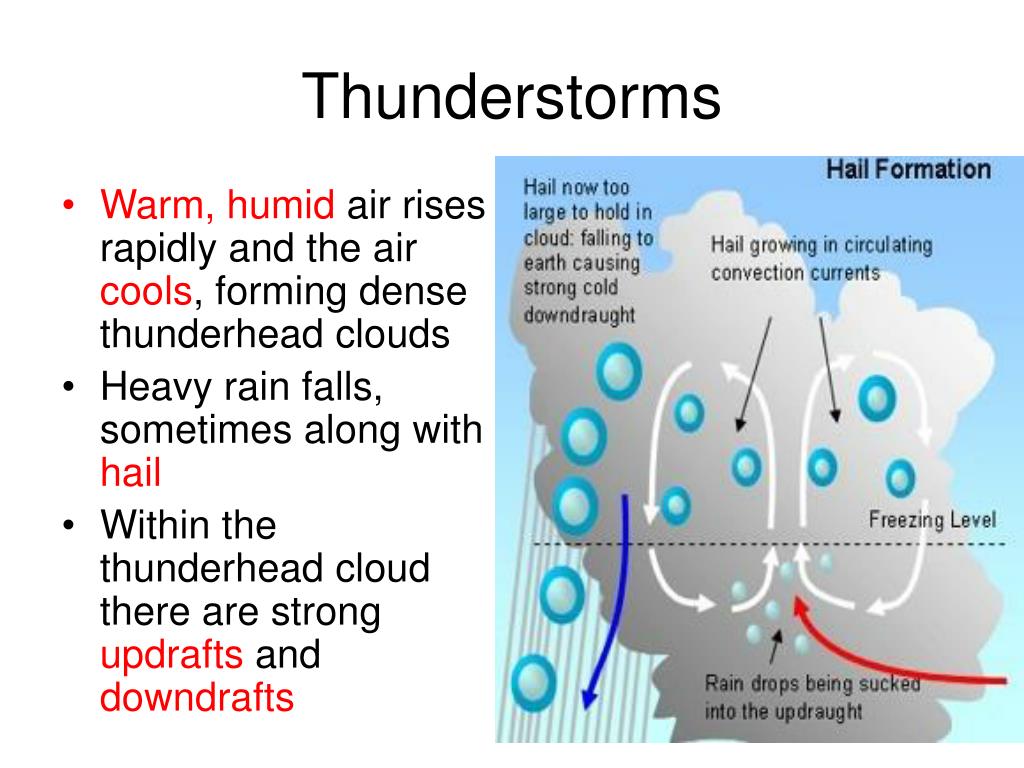 Thunderstorms

• Warm, humid air rises rapidly and the air cools, forming dense thunderhead clouds
• Heavy rain falls, sometimes along with hail
• Within the thunderhead cloud there are strong updrafts and downdrafts

Hail Formation

Hail now too large to hold in cloud: falling to earth causing strong cold downdraught

Hail growing in circulating convection currents

Freezing Level

Rain drops being sucked into the updraught